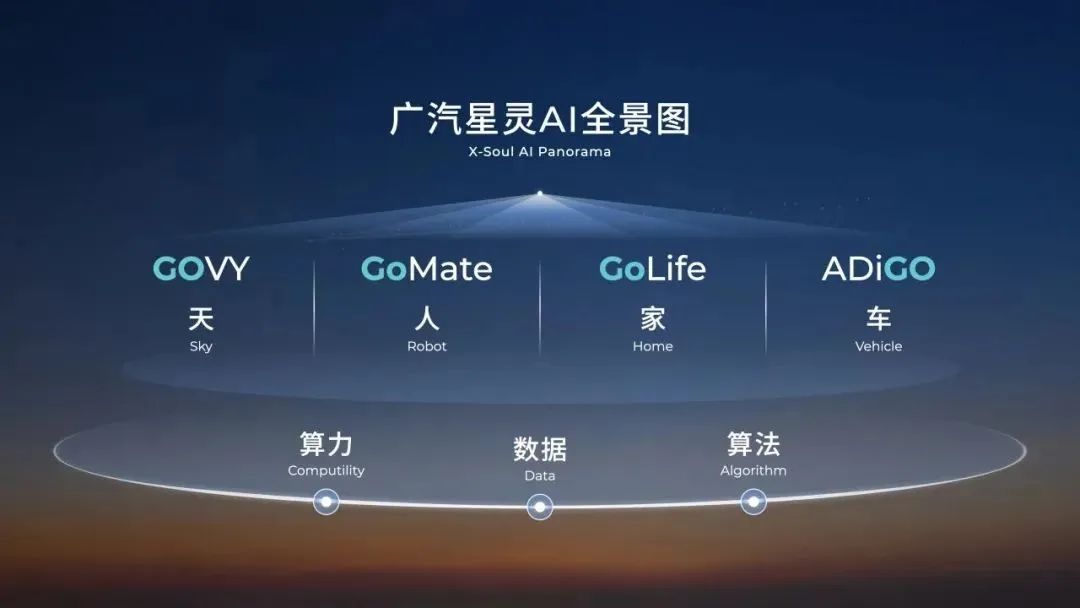 广汽星灵AI全景图
X-Soul AI Panorama

GOVY
天
Sky

GoMate
人
Robot

GoLife
家
Home

ADiGO
车
Vehicle

算力
Computility

数据
Data

算法
Algorithm